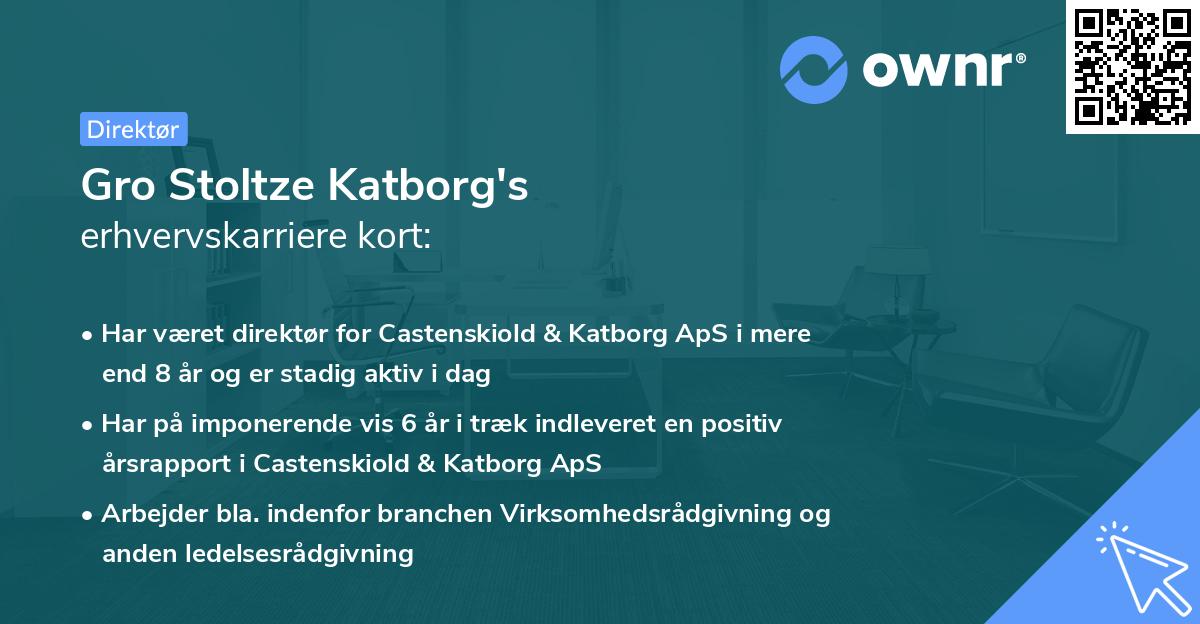 ownr®

Direktør

Gro Stoltze Katborg's
erhvervskarriere kort:

• Har været direktør for Castenskiold & Katborg ApS i mere end 8 år og er stadig aktiv i dag

• Har på imponerende vis 6 år i træk indleveret en positiv årsrapport i Castenskiold & Katborg ApS

• Arbejder bla. indenfor branchen Virksomhedsrådgivning og anden ledelsesrådgivning